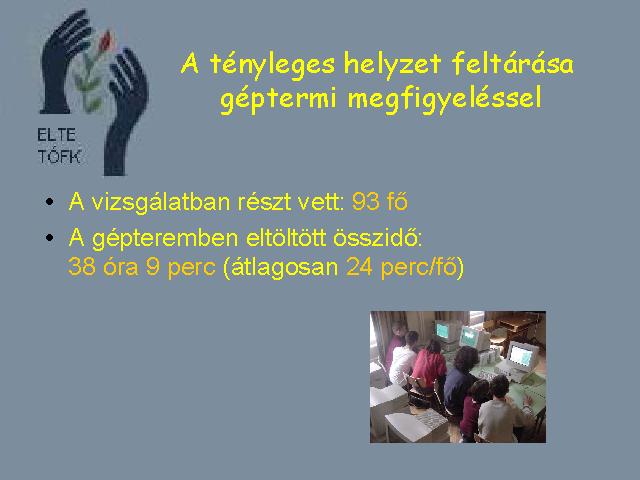 ELTE
TÓFK

A tényleges helyzet feltárása géptermi megfigyeléssel

• A vizsgálatban részt vett: 93 fő
• A gépteremben eltöltött összidő: 38 óra 9 perc (átlagosan 24 perc/fő)